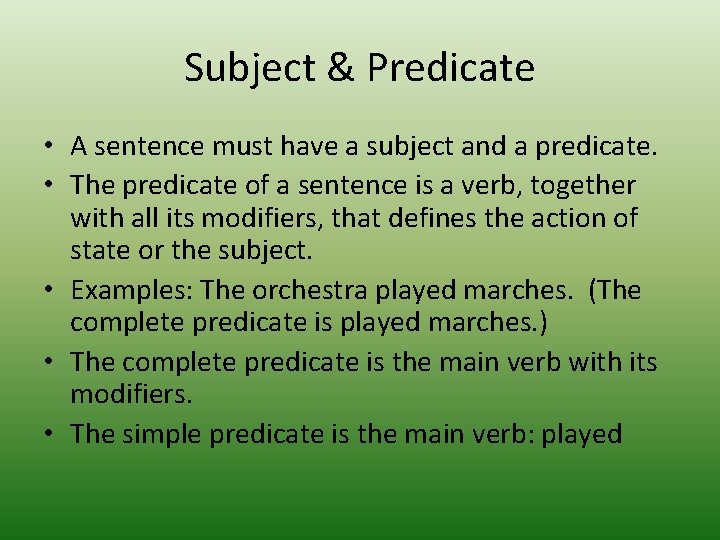 Subject & Predicate

• A sentence must have a subject and a predicate.
• The predicate of a sentence is a verb, together with all its modifiers, that defines the action of state or the subject.
• Examples: The orchestra played marches. (The complete predicate is played marches.)
• The complete predicate is the main verb with its modifiers.
• The simple predicate is the main verb: played